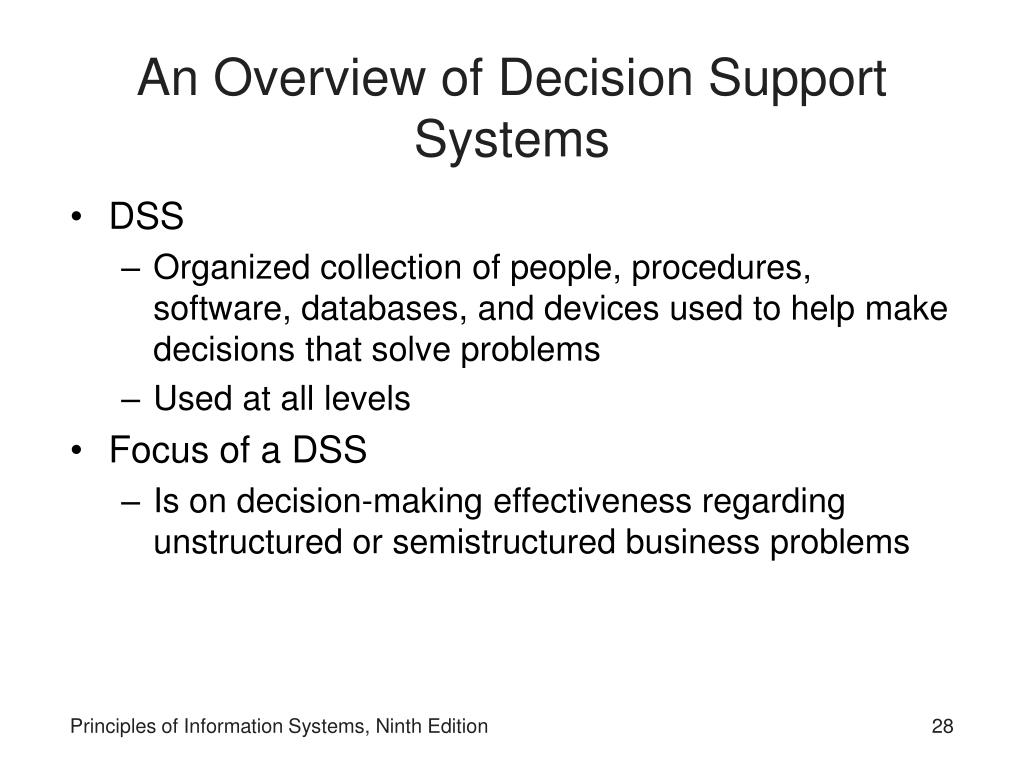 An Overview of Decision Support Systems

• DSS
– Organized collection of people, procedures, software, databases, and devices used to help make decisions that solve problems
– Used at all levels
• Focus of a DSS
– Is on decision-making effectiveness regarding unstructured or semistructured business problems

Principles of Information Systems, Ninth Edition

28